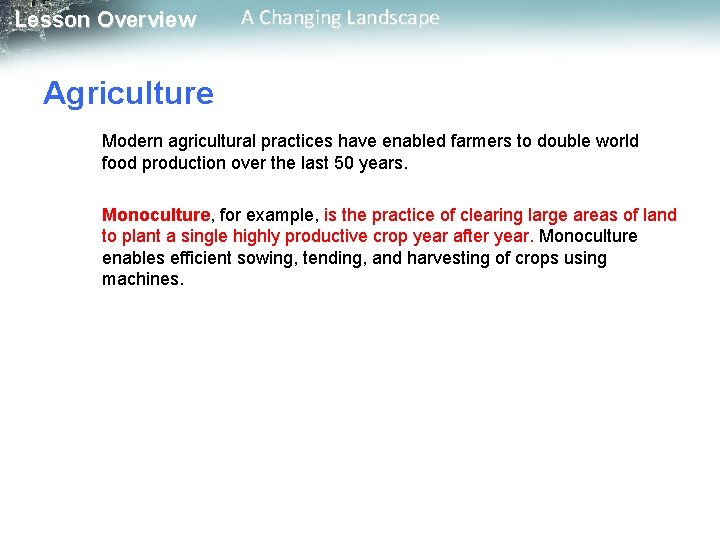 Lesson Overview A Changing Landscape

Agriculture

Modern agricultural practices have enabled farmers to double world food production over the last 50 years.

Monoculture, for example, is the practice of clearing large areas of land to plant a single highly productive crop year after year. Monoculture enables efficient sowing, tending, and harvesting of crops using machines.